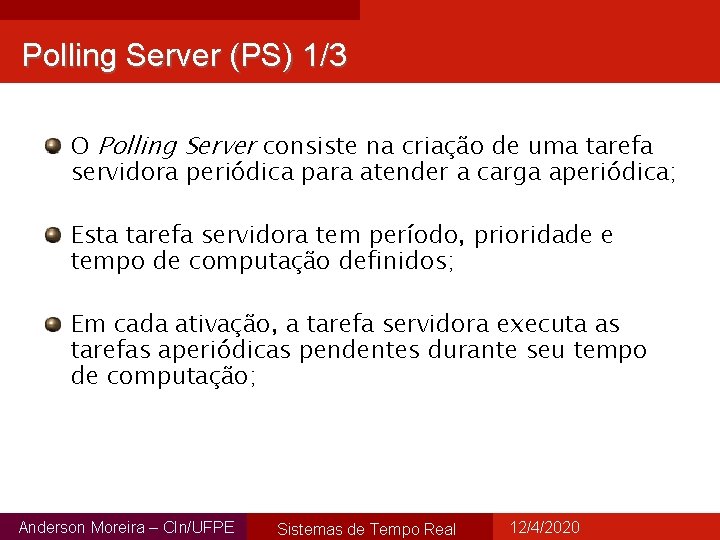 Polling Server (PS) 1/3

O Polling Server consiste na criação de uma tarefa servidora periódica para atender a carga aperiódica;

Esta tarefa servidora tem período, prioridade e tempo de computação definidos;

Em cada ativação, a tarefa servidora executa as tarefas aperiódicas pendentes durante seu tempo de computação;

Anderson Moreira – CIn/UFPE Sistemas de Tempo Real 12/4/2020